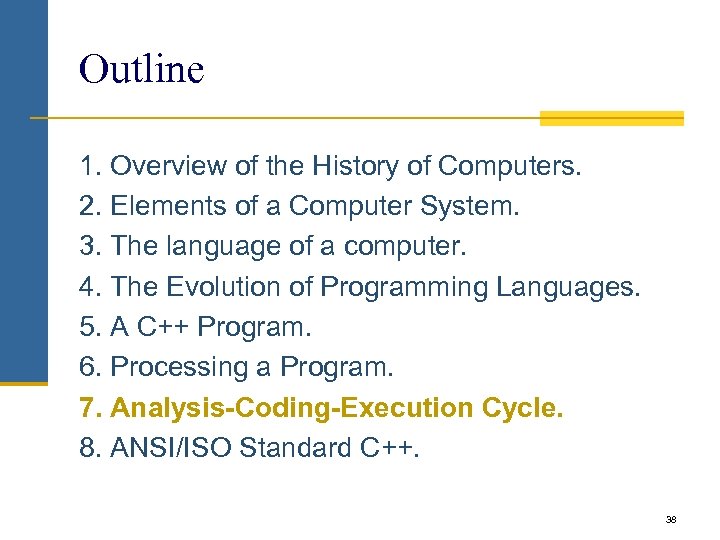 Outline

1. Overview of the History of Computers.
2. Elements of a Computer System.
3. The language of a computer.
4. The Evolution of Programming Languages.
5. A C++ Program.
6. Processing a Program.
7. Analysis-Coding-Execution Cycle.
8. ANSI/ISO Standard C++.

38